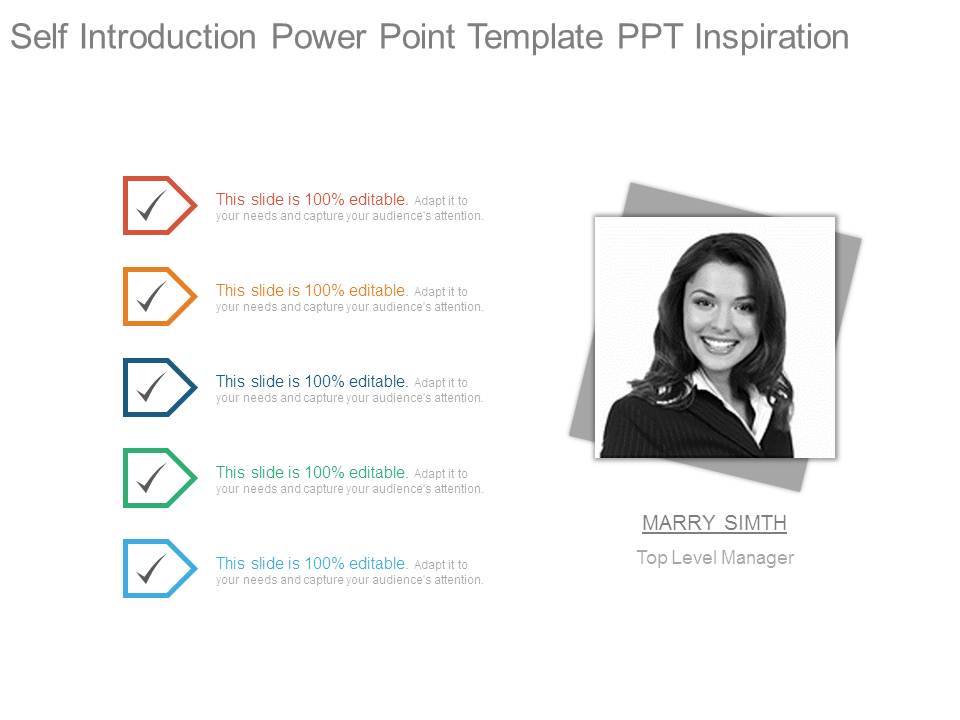 Self Introduction Power Point Template PPT Inspiration

This slide is 100% editable. Adapt it to your needs and capture your audience's attention.

This slide is 100% editable. Adapt it to your needs and capture your audience's attention.

This slide is 100% editable. Adapt it to your needs and capture your audience's attention.

This slide is 100% editable. Adapt it to your needs and capture your audience's attention.

This slide is 100% editable. Adapt it to your needs and capture your audience's attention.

MARRY SIMTH

Top Level Manager